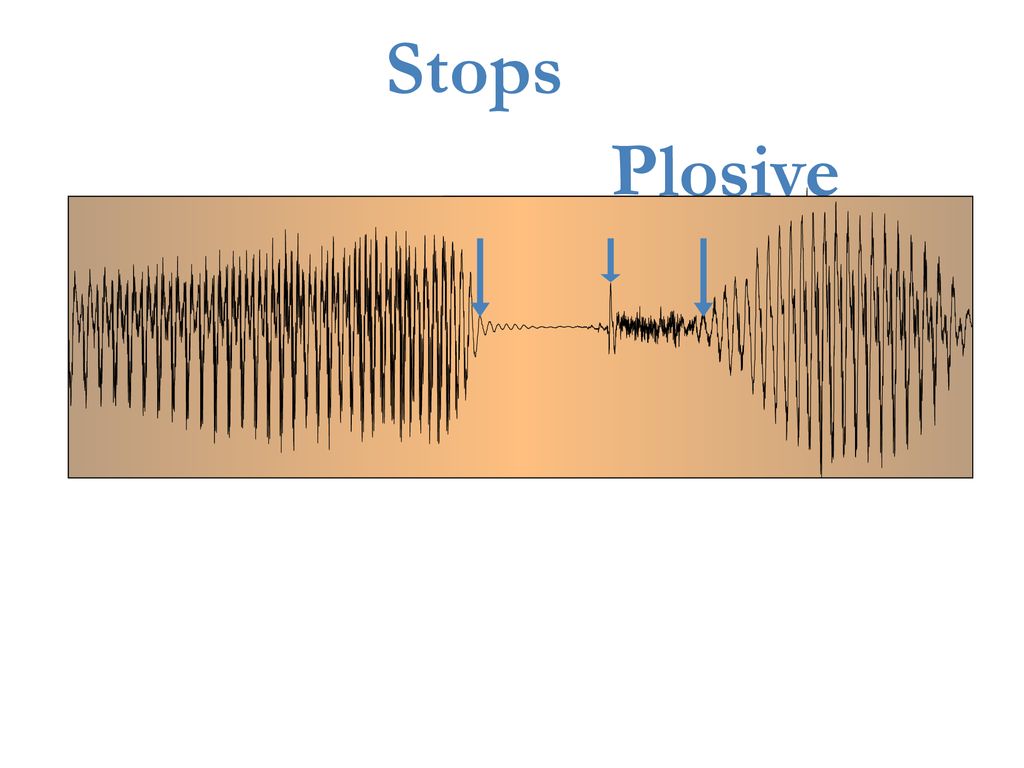 Stops

Plosive